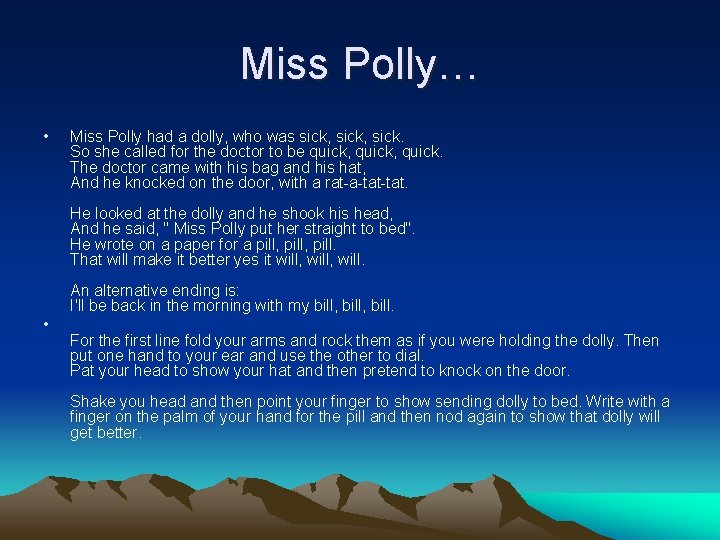 Miss Polly…

• Miss Polly had a dolly, who was sick, sick, sick.
So she called for the doctor to be quick, quick, quick.
The doctor came with his bag and his hat,
And he knocked on the door, with a rat-a-tat-tat.

He looked at the dolly and he shook his head,
And he said, " Miss Polly put her straight to bed".
He wrote on a paper for a pill, pill, pill.
That will make it better yes it will, will, will.

An alternative ending is:
I'll be back in the morning with my bill, bill, bill.

• For the first line fold your arms and rock them as if you were holding the dolly. Then put one hand to your ear and use the other to dial.
Pat your head to show your hat and then pretend to knock on the door.

Shake you head and then point your finger to show sending dolly to bed. Write with a finger on the palm of your hand for the pill and then nod again to show that dolly will get better.